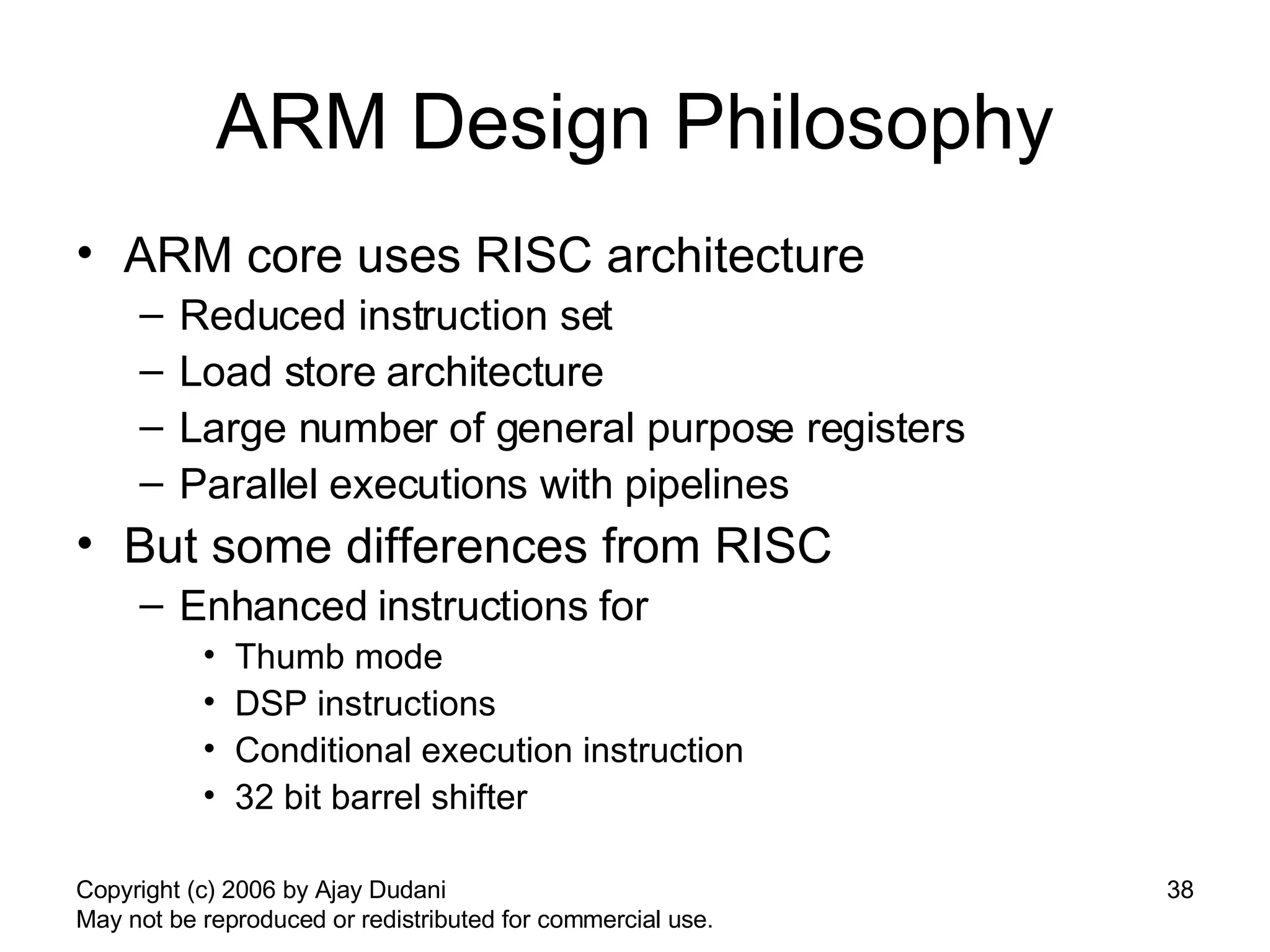 ARM Design Philosophy

• ARM core uses RISC architecture
  – Reduced instruction set
  – Load store architecture
  – Large number of general purpose registers
  – Parallel executions with pipelines
• But some differences from RISC
  – Enhanced instructions for
    • Thumb mode
    • DSP instructions
    • Conditional execution instruction
    • 32 bit barrel shifter

Copyright (c) 2006 by Ajay Dudani
May not be reproduced or redistributed for commercial use.

38